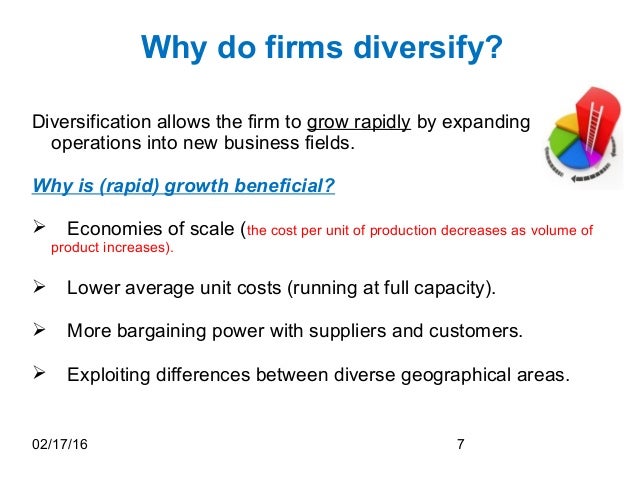 Why do firms diversify?

Diversification allows the firm to grow rapidly by expanding operations into new business fields.

Why is (rapid) growth beneficial?

➢ Economies of scale (the cost per unit of production decreases as volume of product increases).

➢ Lower average unit costs (running at full capacity).

➢ More bargaining power with suppliers and customers.

➢ Exploiting differences between diverse geographical areas.

02/17/16

7